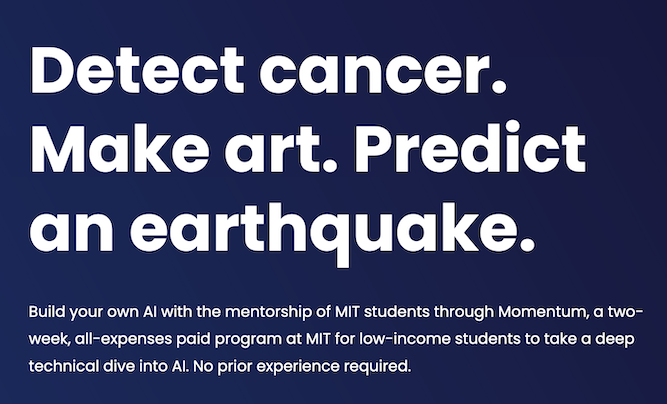 Detect cancer. Make art. Predict an earthquake.

Build your own AI with the mentorship of MIT students through Momentum, a two-week, all-expenses paid program at MIT for low-income students to take a deep technical dive into AI. No prior experience required.